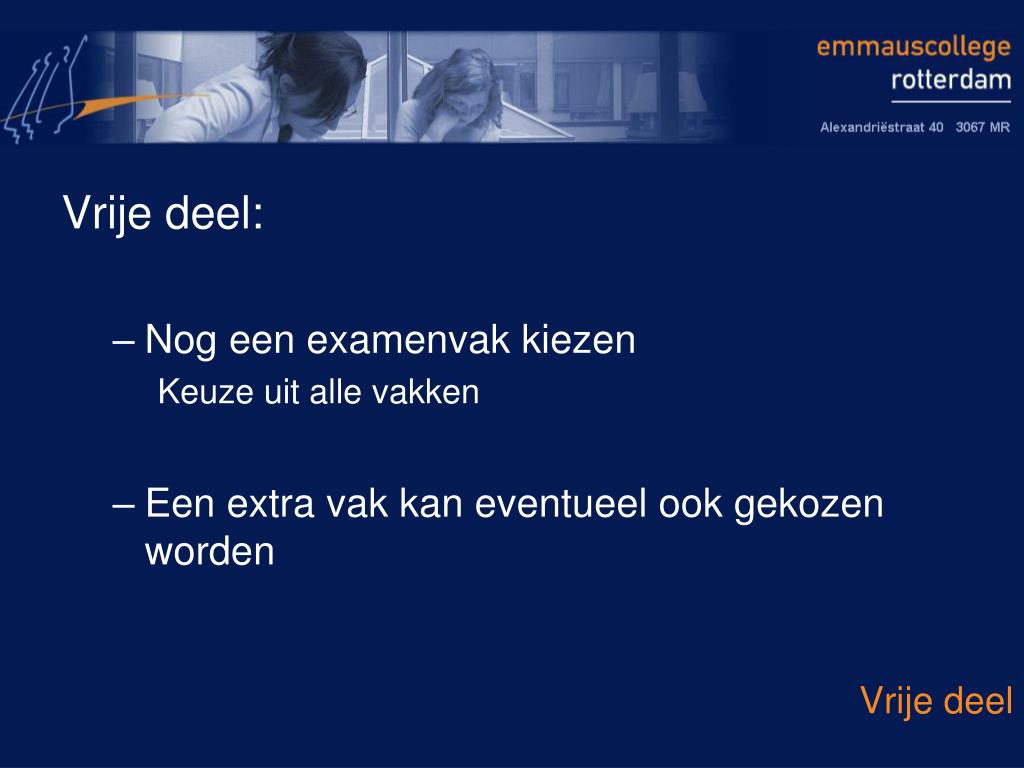 emmauscollege
rotterdam
Alexandriëstraat 40 3067 MR

Vrije deel:

– Nog een examenvak kiezen
Keuze uit alle vakken

– Een extra vak kan eventueel ook gekozen worden

Vrije deel